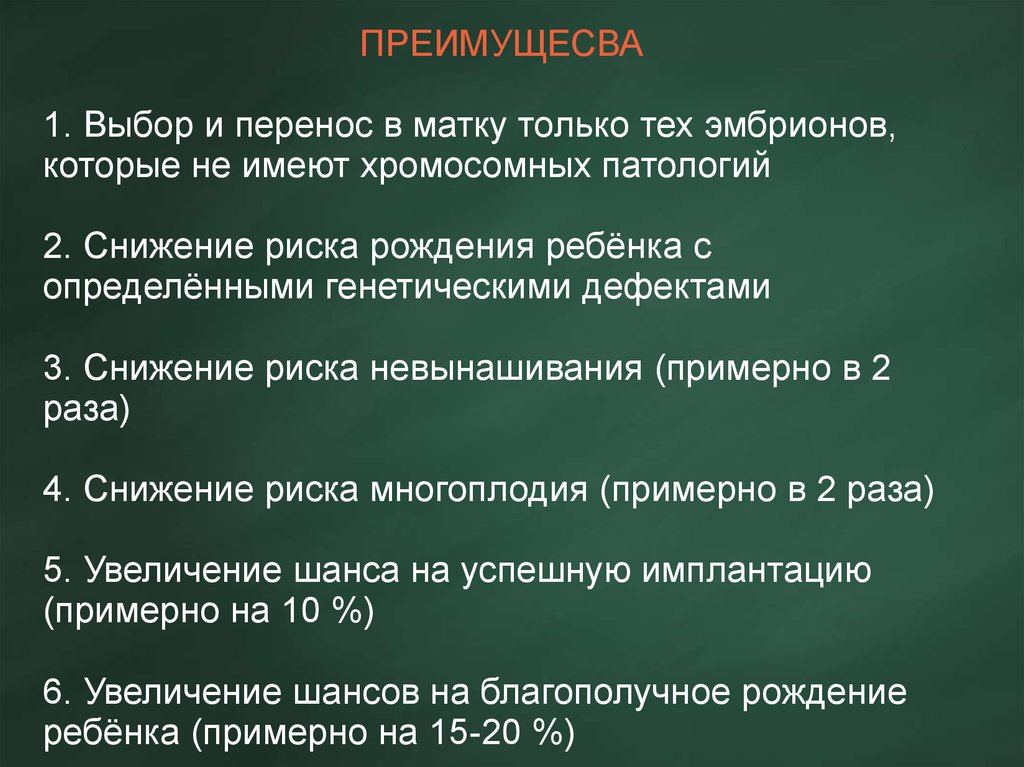 ПРЕИМУЩЕСВА

1. Выбор и перенос в матку только тех эмбрионов, которые не имеют хромосомных патологий

2. Снижение риска рождения ребёнка с определёнными генетическими дефектами

3. Снижение риска невынашивания (примерно в 2 раза)

4. Снижение риска многоплодия (примерно в 2 раза)

5. Увеличение шанса на успешную имплантацию (примерно на 10 %)

6. Увеличение шансов на благополучное рождение ребёнка (примерно на 15-20 %)